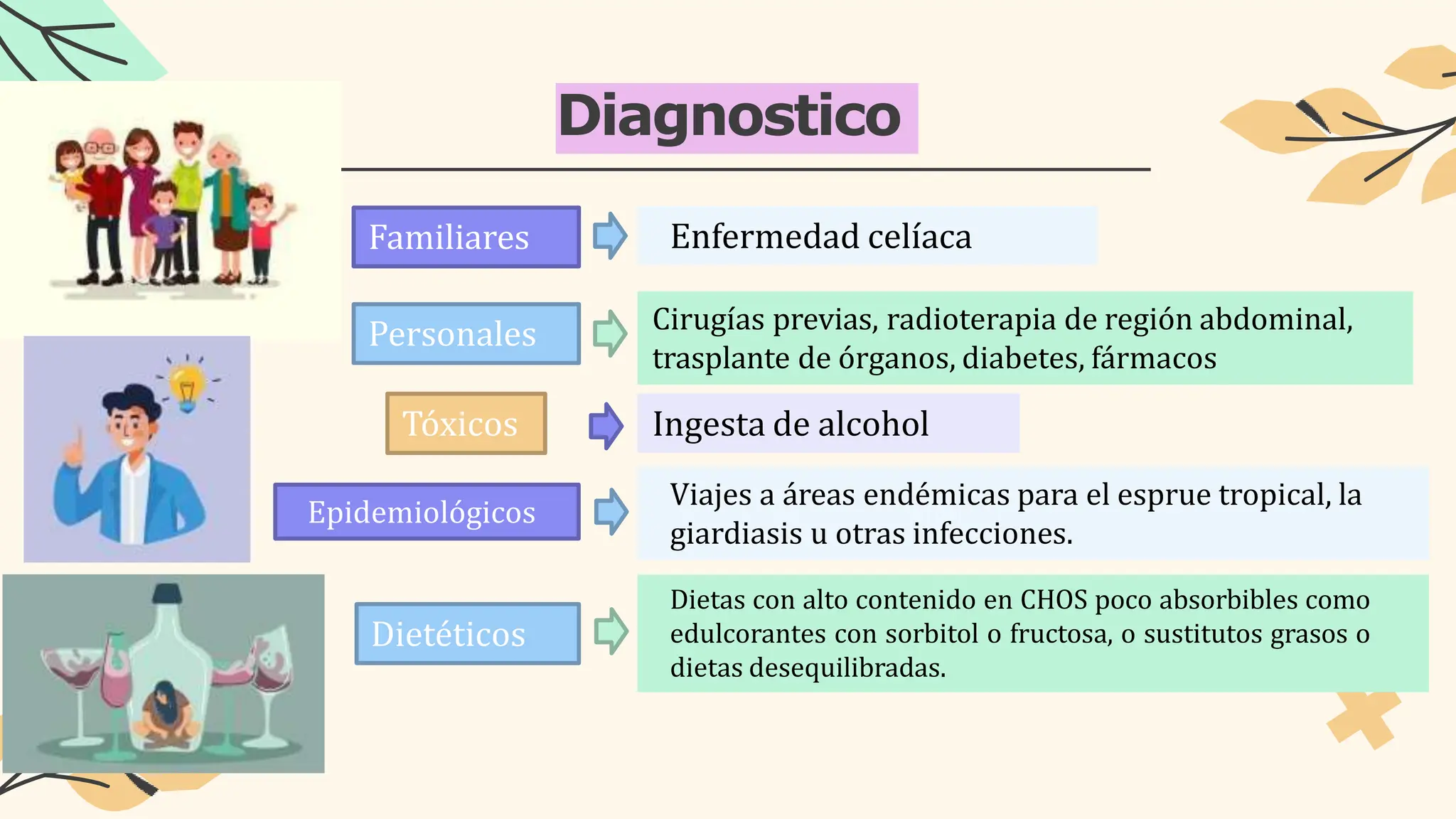 Diagnostico

Familiares

Enfermedad celíaca

Personales

Cirugías previas, radioterapia de región abdominal, trasplante de órganos, diabetes, fármacos

Tóxicos

Ingesta de alcohol

Epidemiológicos

Viajes a áreas endémicas para el esprue tropical, la giardiasis u otras infecciones.

Dietéticos

Dietas con alto contenido en CHOS poco absorbibles como edulcorantes con sorbitol o fructosa, o sustitutos grasos o dietas desequilibradas.